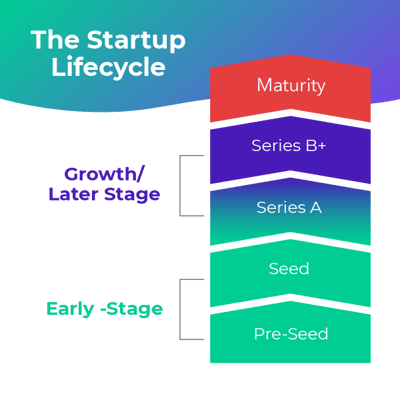 The Startup Lifecycle

Maturity

Series B+

Growth/ Later Stage

Series A

Seed

Early -Stage

Pre-Seed